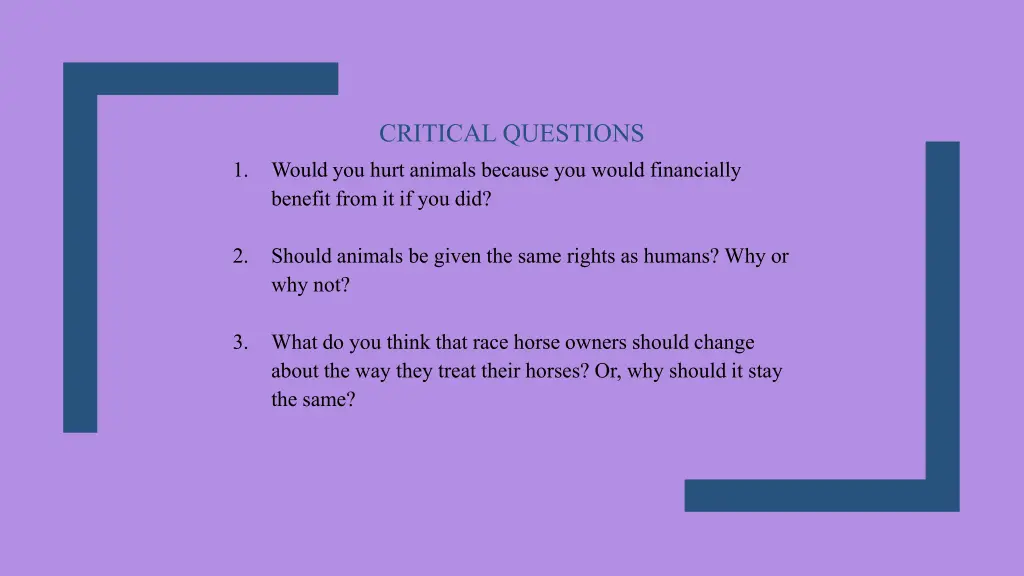 CRITICAL QUESTIONS

1. Would you hurt animals because you would financially benefit from it if you did?

2. Should animals be given the same rights as humans? Why or why not?

3. What do you think that race horse owners should change about the way they treat their horses? Or, why should it stay the same?